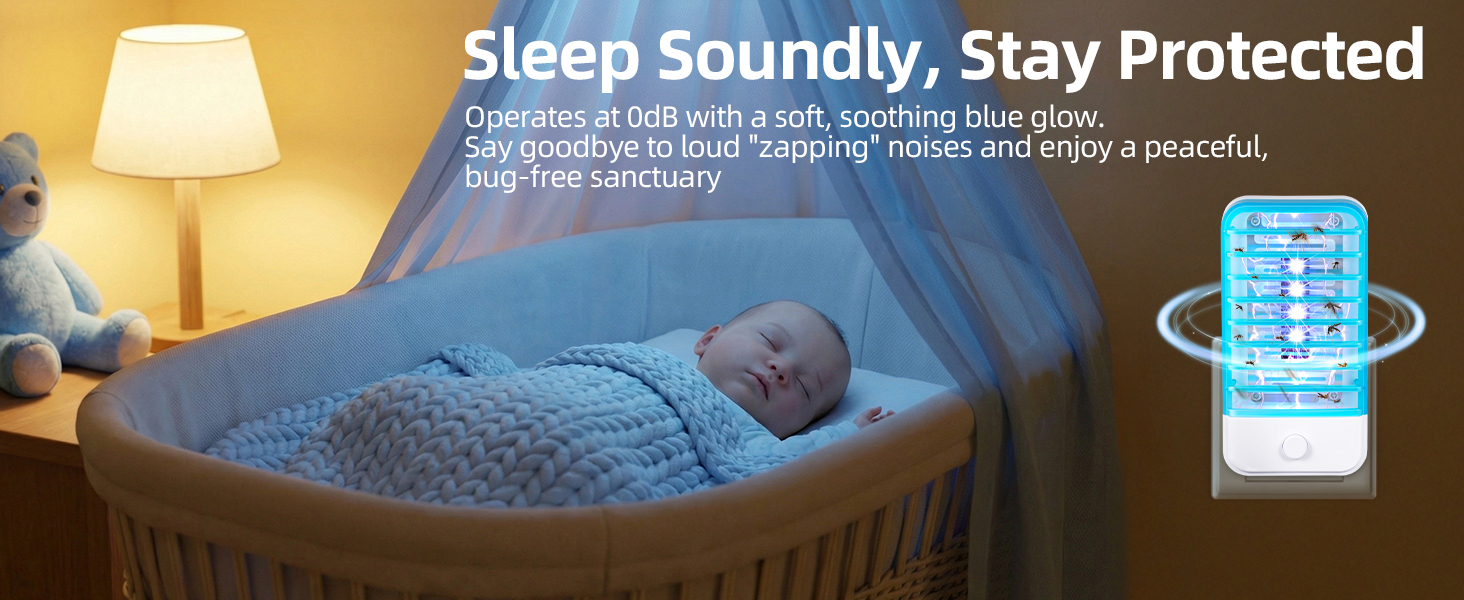 Sleep Soundly, Stay Protected

Operates at 0dB with a soft, soothing blue glow.
Say goodbye to loud "zapping" noises and enjoy a peaceful, bug-free sanctuary